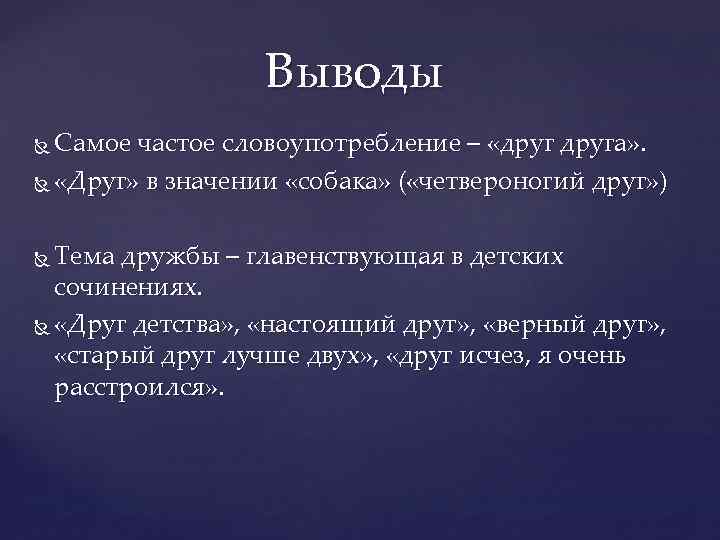 Выводы

Самое частое словоупотребление – «друг друга».

«Друг» в значении «собака» («четвероногий друг»)

Тема дружбы – главенствующая в детских сочинениях.

«Друг детства», «настоящий друг», «верный друг», «старый друг лучше двух», «друг исчез, я очень расстроился».